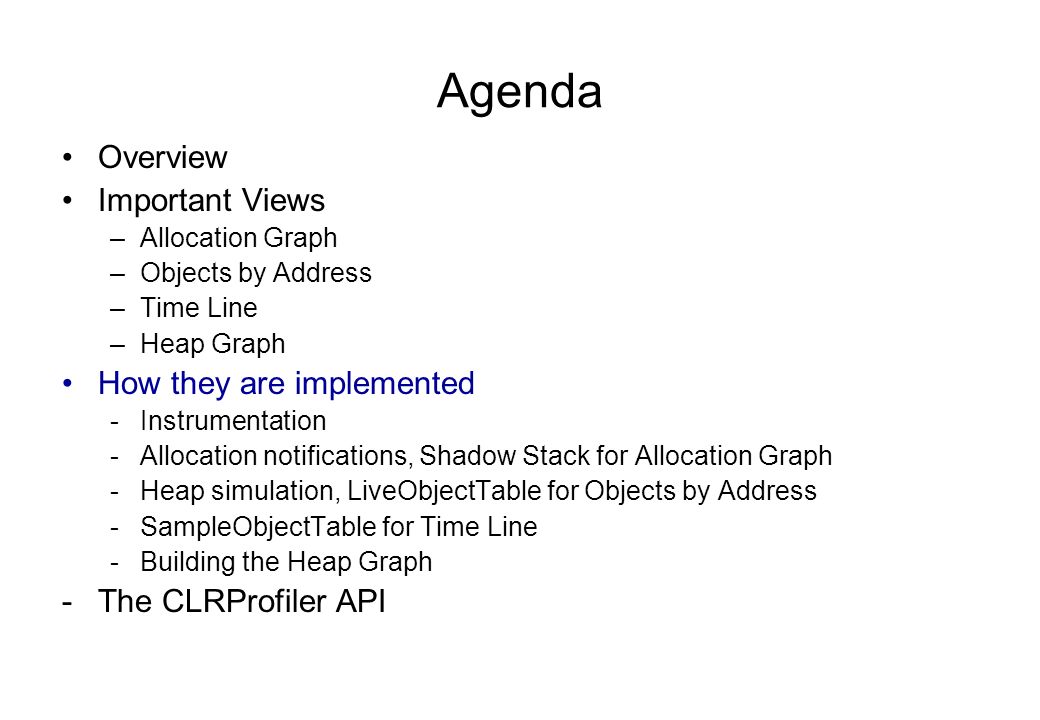 Agenda

• Overview
• Important Views
– Allocation Graph
– Objects by Address
– Time Line
– Heap Graph
• How they are implemented
- Instrumentation
- Allocation notifications, Shadow Stack for Allocation Graph
- Heap simulation, LiveObjectTable for Objects by Address
- SampleObjectTable for Time Line
- Building the Heap Graph
- The CLRProfiler API